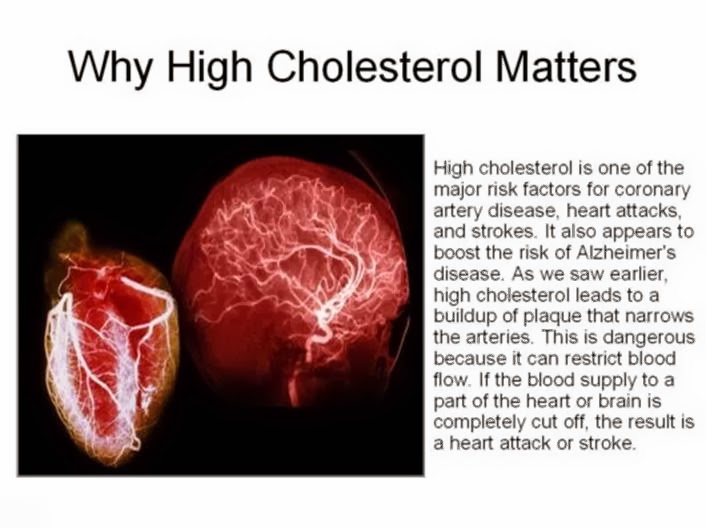 Why High Cholesterol Matters

High cholesterol is one of the major risk factors for coronary artery disease, heart attacks, and strokes. It also appears to boost the risk of Alzheimer's disease. As we saw earlier, high cholesterol leads to a buildup of plaque that narrows the arteries. This is dangerous because it can restrict blood flow. If the blood supply to a part of the heart or brain is completely cut off, the result is a heart attack or stroke.